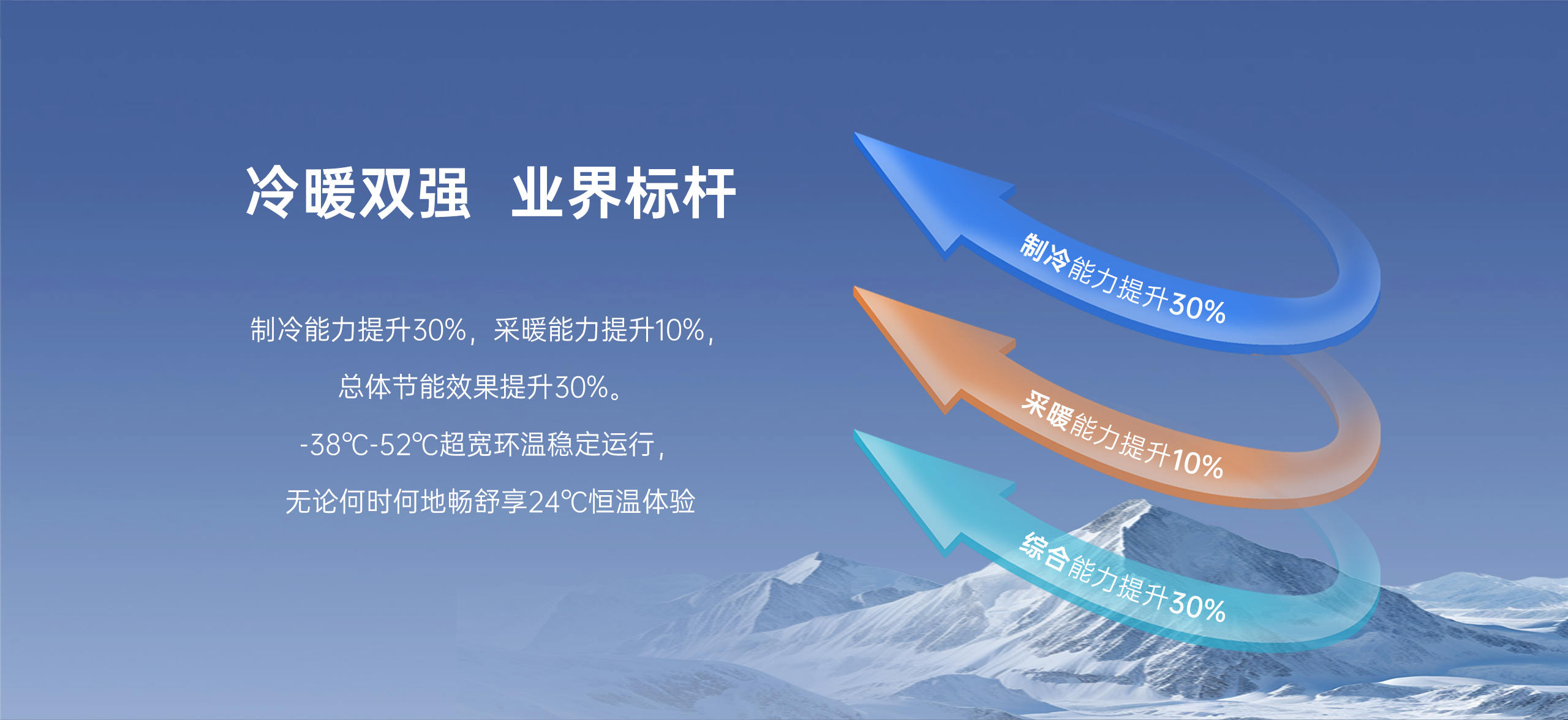 冷暖双强 业界标杆

制冷能力提升30%，采暖能力提升10%，
总体节能效果提升30%。
-38℃-52℃超宽环温稳定运行，
无论何时何地畅舒享24℃恒温体验

制冷能力提升30%

采暖能力提升10%

综合能力提升30%